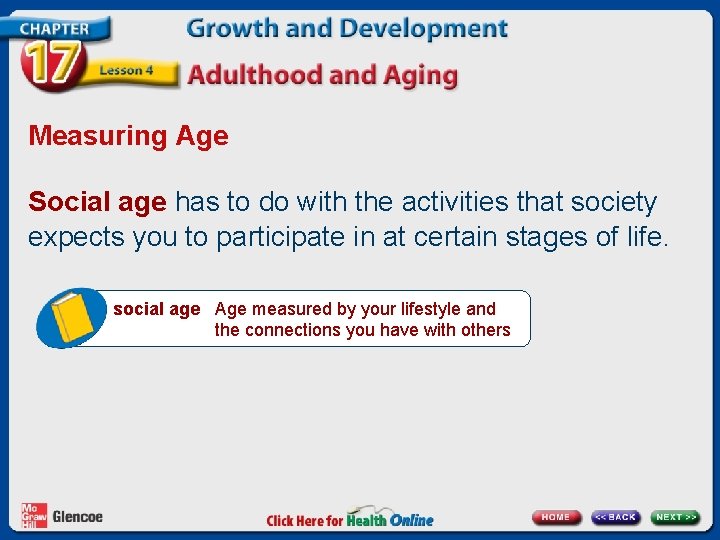 CHAPTER 17 Lesson 4

Growth and Development

Adulthood and Aging

Measuring Age

Social age has to do with the activities that society expects you to participate in at certain stages of life.

social age Age measured by your lifestyle and the connections you have with others

Mc Graw Hill Glencoe

Click Here for Health Online

HOME << BACK NEXT >>